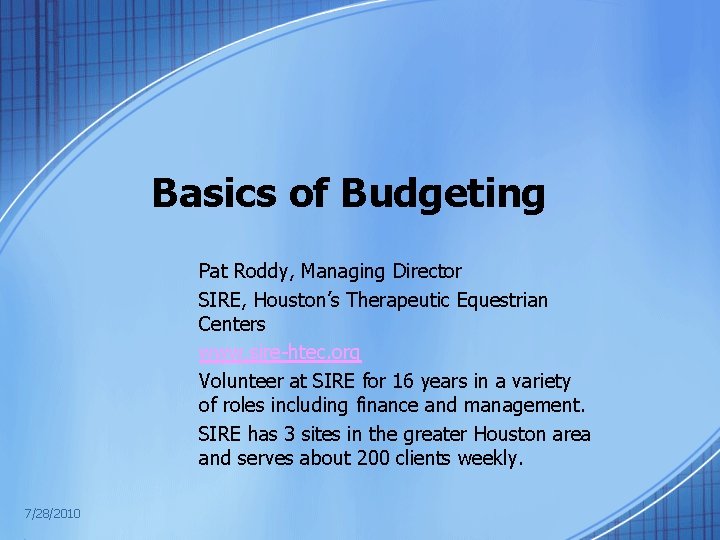 Basics of Budgeting

Pat Roddy, Managing Director

SIRE, Houston's Therapeutic Equestrian Centers

www.sire-htec.org

Volunteer at SIRE for 16 years in a variety of roles including finance and management.

SIRE has 3 sites in the greater Houston area and serves about 200 clients weekly.

7/28/2010